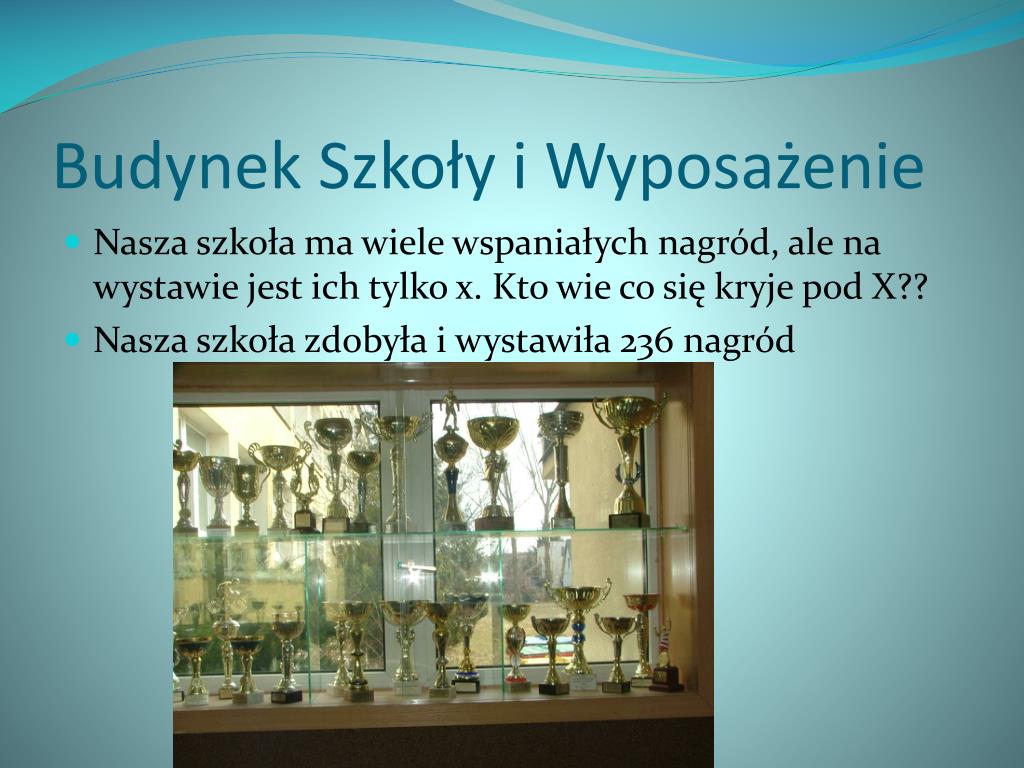 Budynek Szkoły i Wyposażenie

Nasza szkoła ma wiele wspaniałych nagród, ale na wystawie jest ich tylko x. Kto wie co się kryje pod X??

Nasza szkoła zdobyła i wystawiła 236 nagród